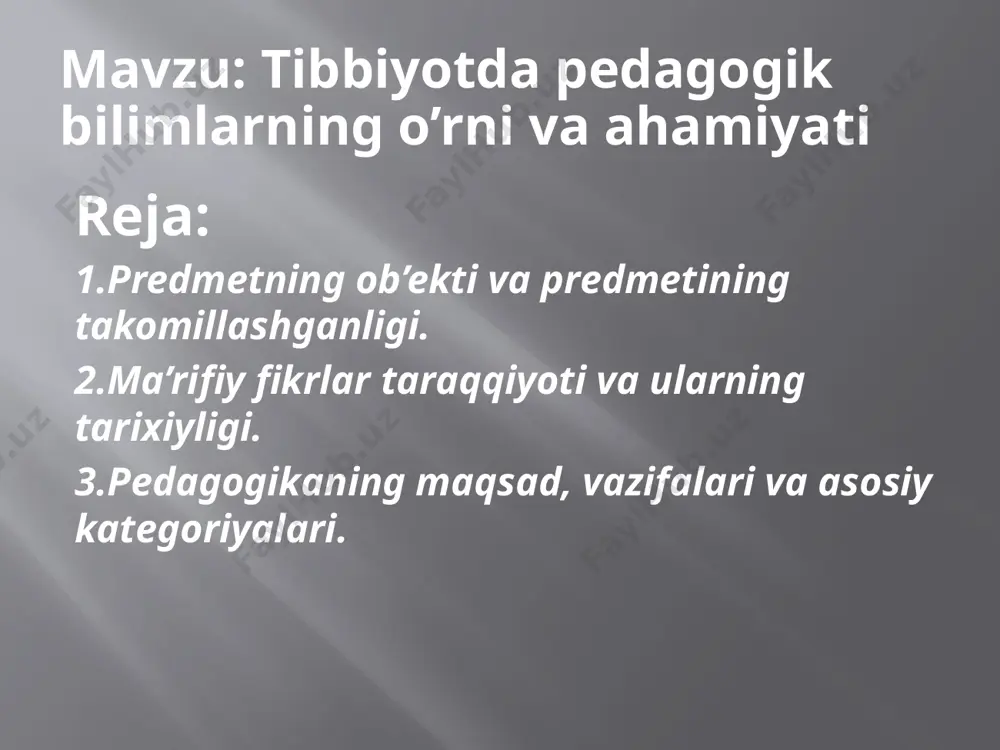 Mavzu: Tibbiyotda pedagogik bilimlarning o’rni va ahamiyati

Reja:

1.Predmetning ob’ekti va predmetining takomillashganligi.

2.Ma’rifiy fikrlar taraqqiyoti va ularning tarixiyligi.

3.Pedagogikaning maqsad, vazifalari va asosiy kategoriyalari.

FaylHub.uz